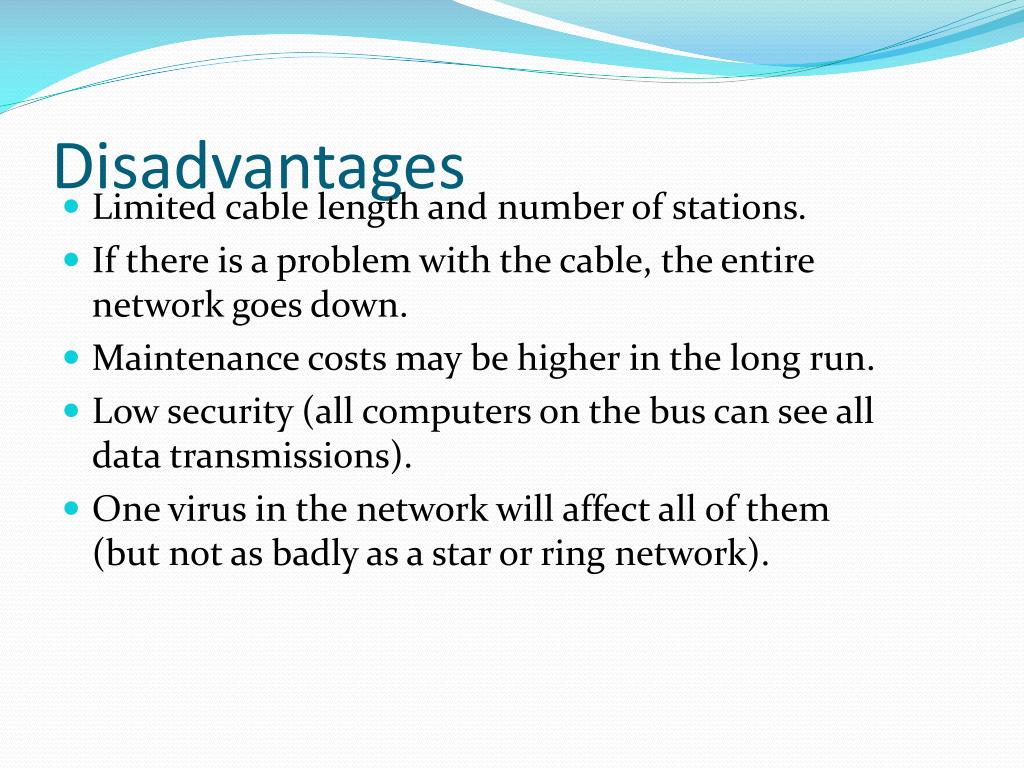 Disadvantages

- Limited cable length and number of stations.
- If there is a problem with the cable, the entire network goes down.
- Maintenance costs may be higher in the long run.
- Low security (all computers on the bus can see all data transmissions).
- One virus in the network will affect all of them (but not as badly as a star or ring network).